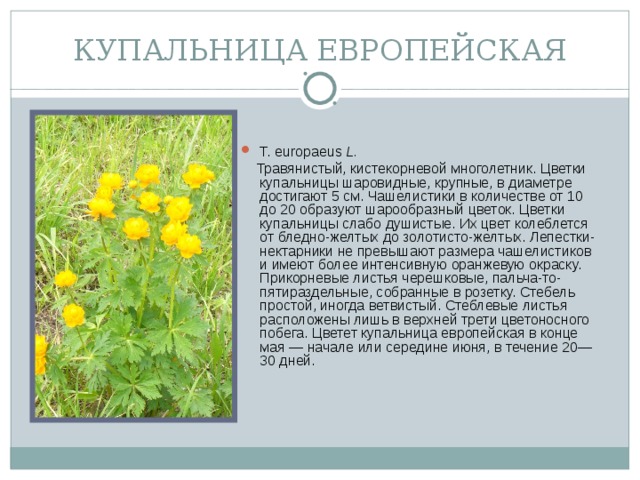 КУПАЛЬНИЦА ЕВРОПЕЙСКАЯ

T. europaeus L.

Травянистый, кистекорневой многолетник. Цветки купальницы шаровидные, крупные, в диаметре достигают 5 см. Чашелистики в количестве от 10 до 20 образуют шарообразный цветок. Цветки купальницы слабо душистые. Их цвет колеблется от бледно-желтых до золотисто-желтых. Лепестки-нектарники не превышают размера чашелистиков и имеют более интенсивную оранжевую окраску. Прикорневые листья черешковые, пальча-то-пятираздельные, собранные в розетку. Стебель простой, иногда ветвистый. Стеблевые листья расположены лишь в верхней трети цветоносного побега. Цветет купальница европейская в конце мая — начале или середине июня, в течение 20—30 дней.